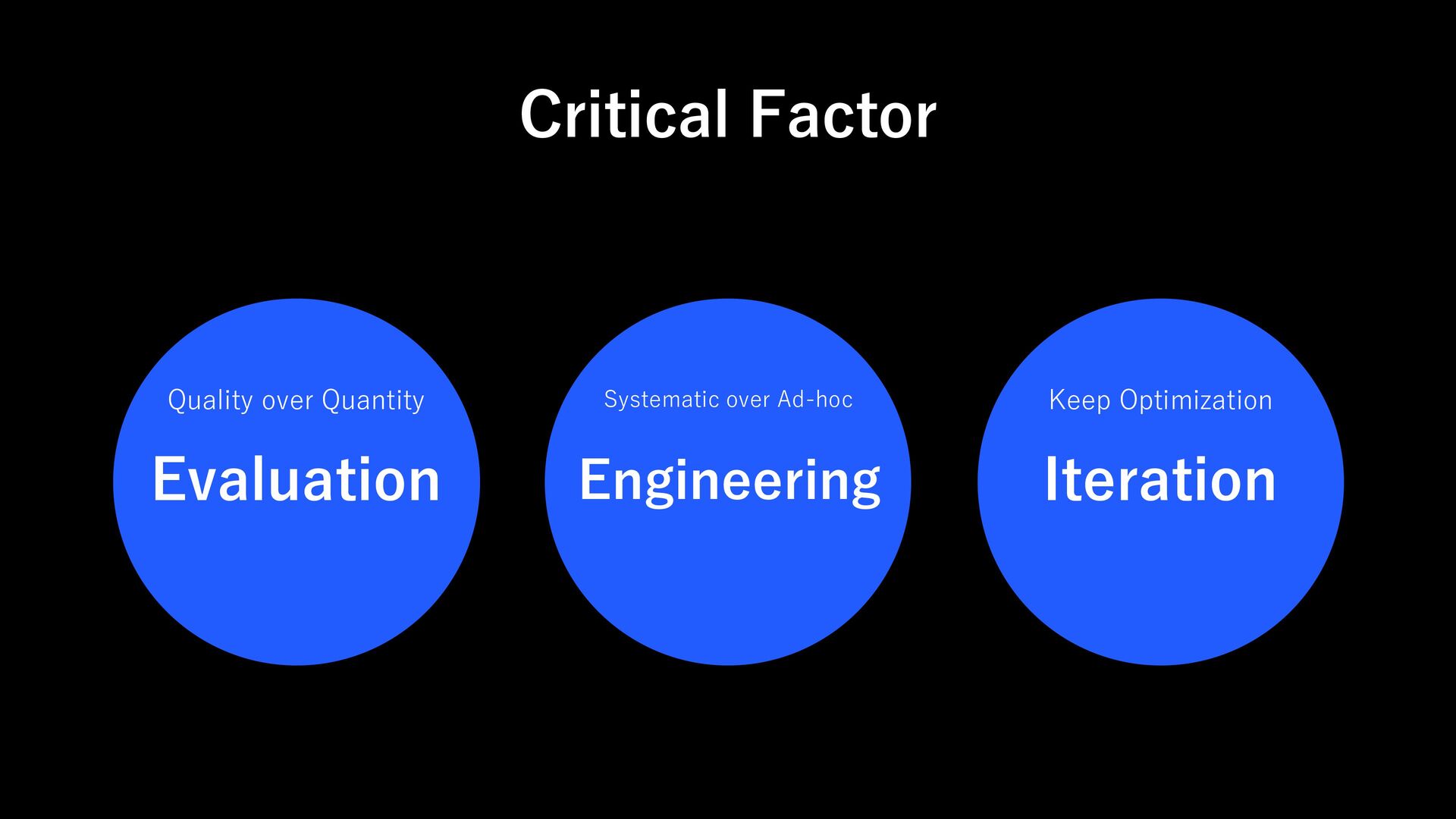 Critical Factor

Quality over Quantity

Evaluation

Systematic over Ad-hoc

Engineering

Keep Optimization

Iteration